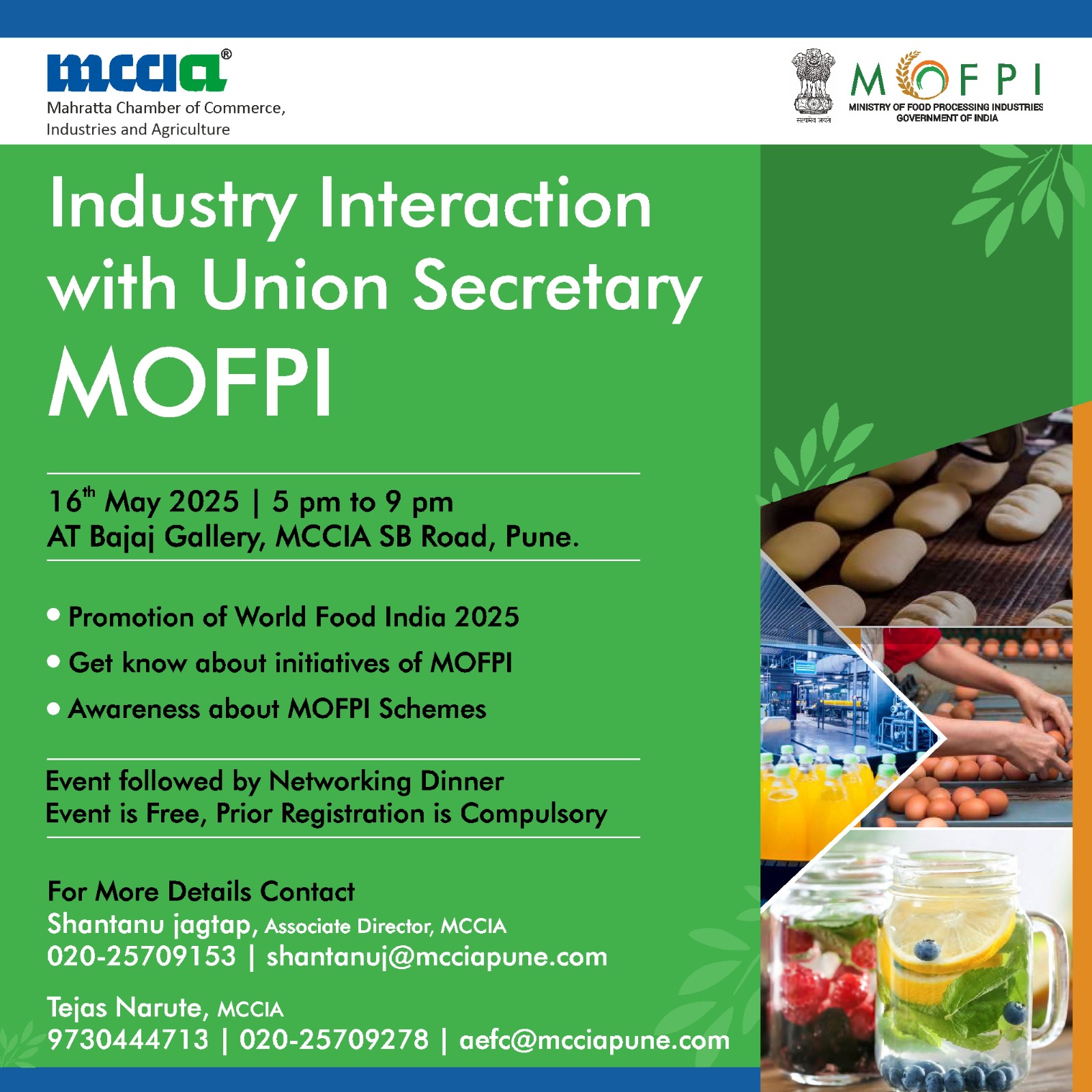 mccia®
Mahratta Chamber of Commerce, Industries and Agriculture

सत्यमेव जयते

MOFPI
MINISTRY OF FOOD PROCESSING INDUSTRIES
GOVERNMENT OF INDIA

Industry Interaction with Union Secretary MOFPI

16th May 2025 | 5 pm to 9 pm
AT Bajaj Gallery, MCCIA SB Road, Pune.

• Promotion of World Food India 2025
• Get know about initiatives of MOFPI
• Awareness about MOFPI Schemes

Event followed by Networking Dinner
Event is Free, Prior Registration is Compulsory

For More Details Contact
Shantanu jagtap, Associate Director, MCCIA
020-25709153 | shantanuj@mcciapune.com

Tejas Narute, MCCIA
9730444713 | 020-25709278 | aefc@mcciapune.com